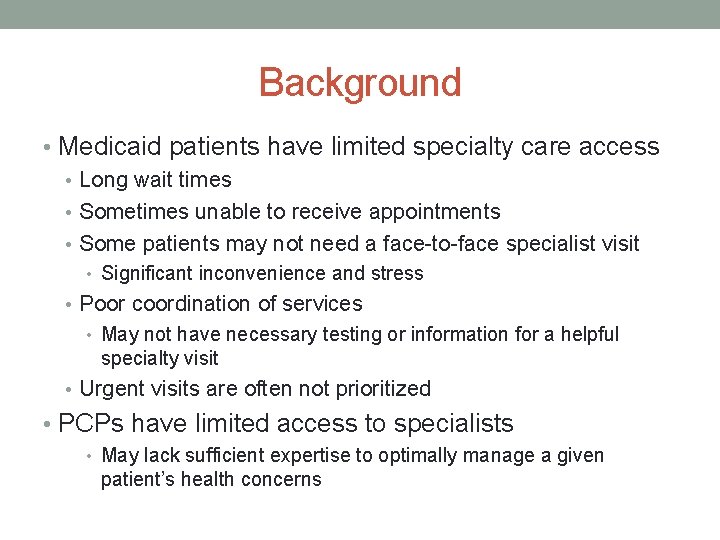 Background

• Medicaid patients have limited specialty care access
• Long wait times
• Sometimes unable to receive appointments
• Some patients may not need a face-to-face specialist visit
• Significant inconvenience and stress
• Poor coordination of services
• May not have necessary testing or information for a helpful specialty visit
• Urgent visits are often not prioritized
• PCPs have limited access to specialists
• May lack sufficient expertise to optimally manage a given patient's health concerns